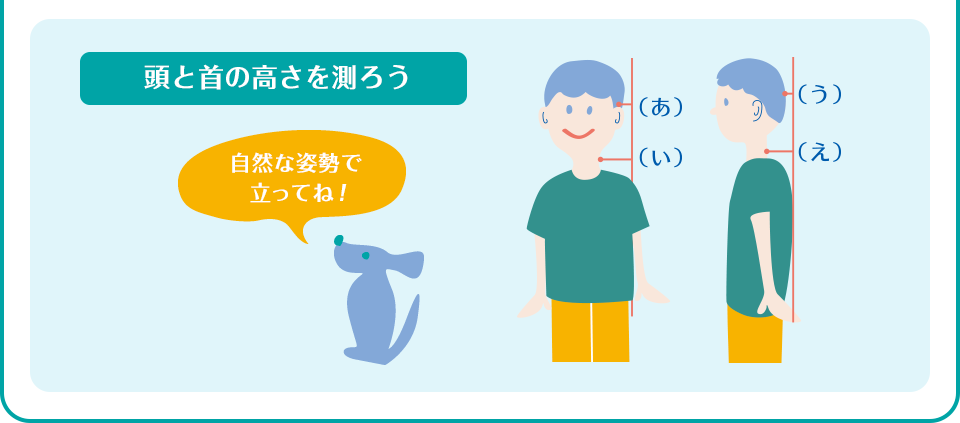 頭と首の高さを測ろう

自然な姿勢で立ってね！

（あ）
（い）
（う）
（え）